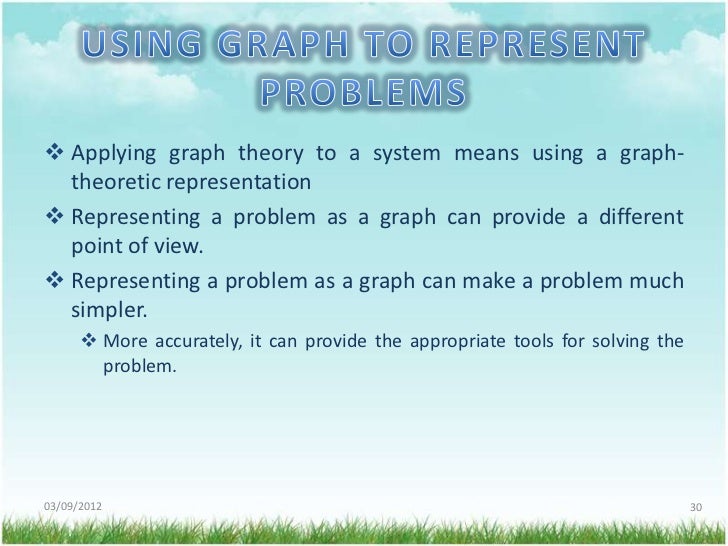 USING GRAPH TO REPRESENT PROBLEMS

❖ Applying graph theory to a system means using a graph-theoretic representation

❖ Representing a problem as a graph can provide a different point of view.

❖ Representing a problem as a graph can make a problem much simpler.

❖ More accurately, it can provide the appropriate tools for solving the problem.

03/09/2012

30